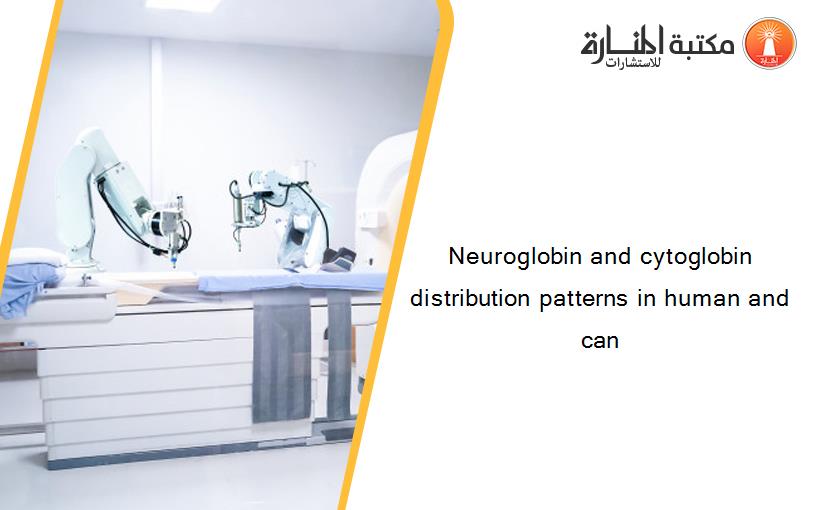 مكتبة المنارة للاستشارات

Neuroglobin and cytoglobin distribution patterns in human and can